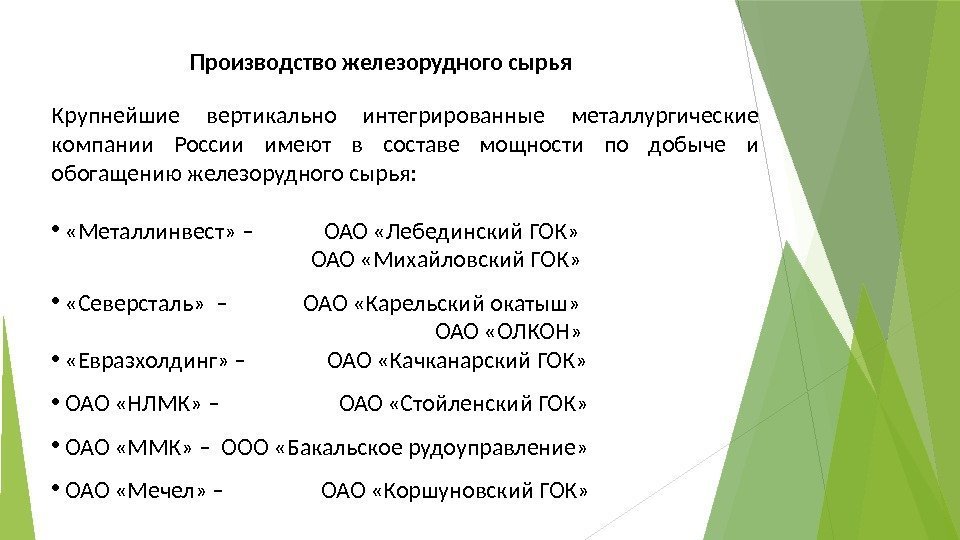 Производство железорудного сырья

Крупнейшие вертикально интегрированные металлургические компании России имеют в составе мощности по добыче и обогащению железорудного сырья:

• «Металлинвест» – ОАО «Лебединский ГОК»
ОАО «Михайловский ГОК»

• «Северсталь» – ОАО «Карельский окатыш»
ОАО «ОЛКОН»

• «Евразхолдинг» – ОАО «Качканарский ГОК»

• ОАО «НЛМК» – ОАО «Стойленский ГОК»

• ОАО «ММК» – ООО «Бакальское рудоуправление»

• ОАО «Мечел» – ОАО «Коршуновский ГОК»